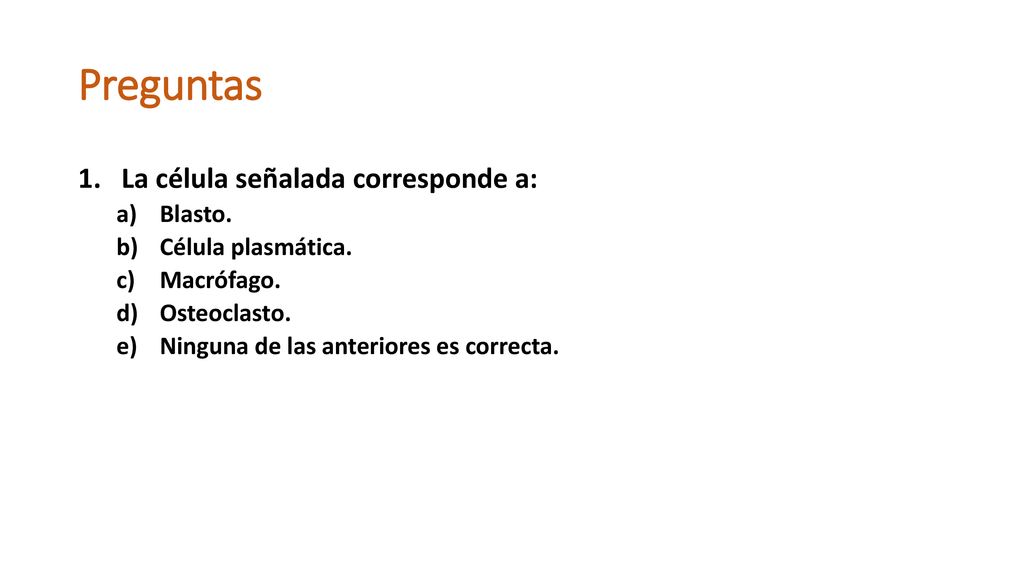 Preguntas

1. La célula señalada corresponde a:
a) Blasto.
b) Célula plasmática.
c) Macrófago.
d) Osteoclasto.
e) Ninguna de las anteriores es correcta.